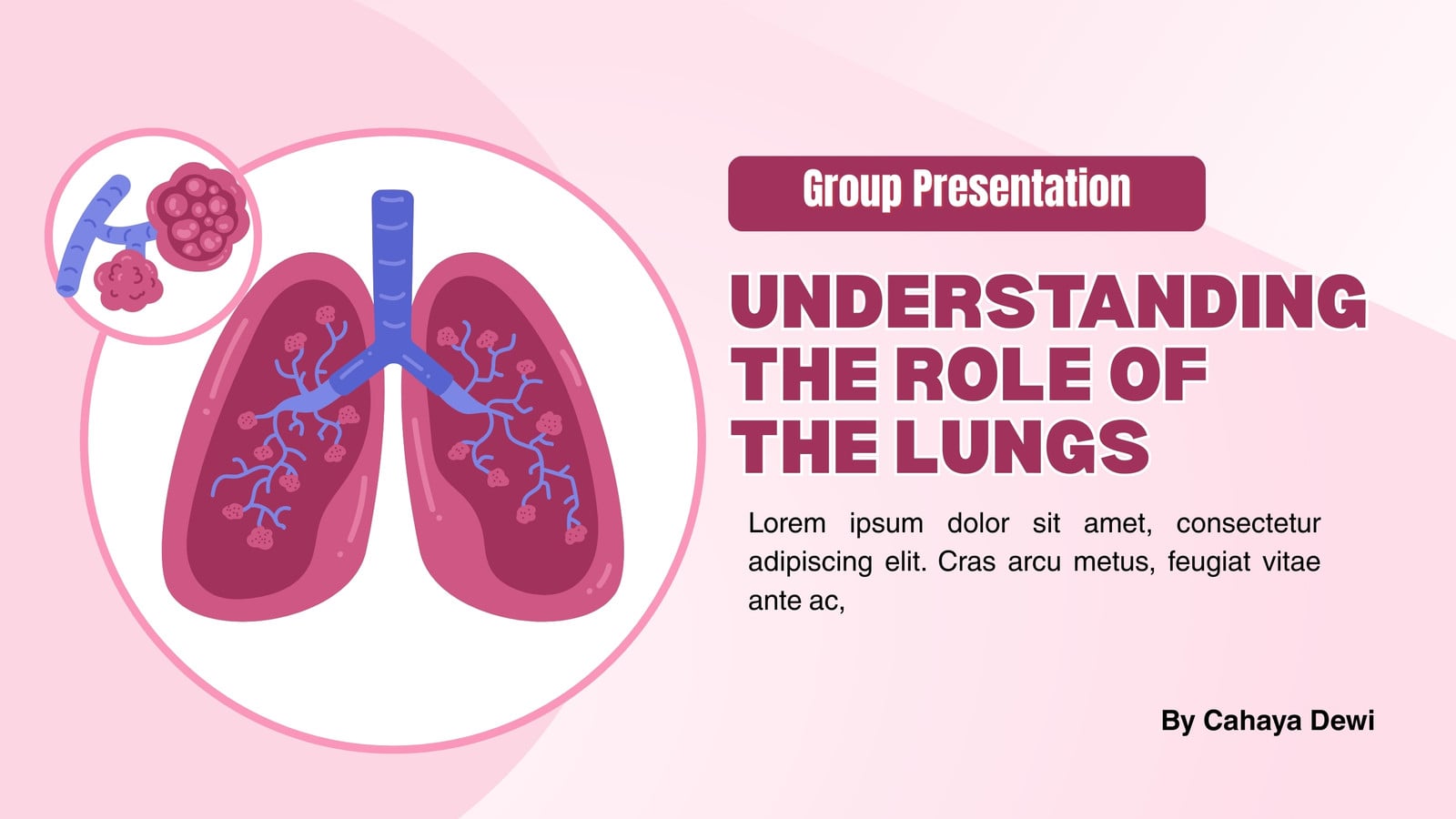 Group Presentation

UNDERSTANDING THE ROLE OF THE LUNGS

Lorem ipsum dolor sit amet, consectetur adipiscing elit. Cras arcu metus, feugiat vitae ante ac,

By Cahaya Dewi